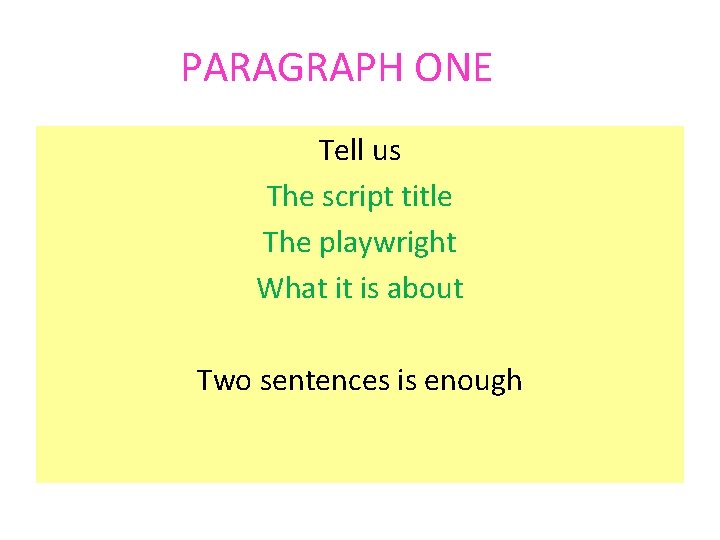 PARAGRAPH ONE

Tell us
The script title
The playwright
What it is about

Two sentences is enough